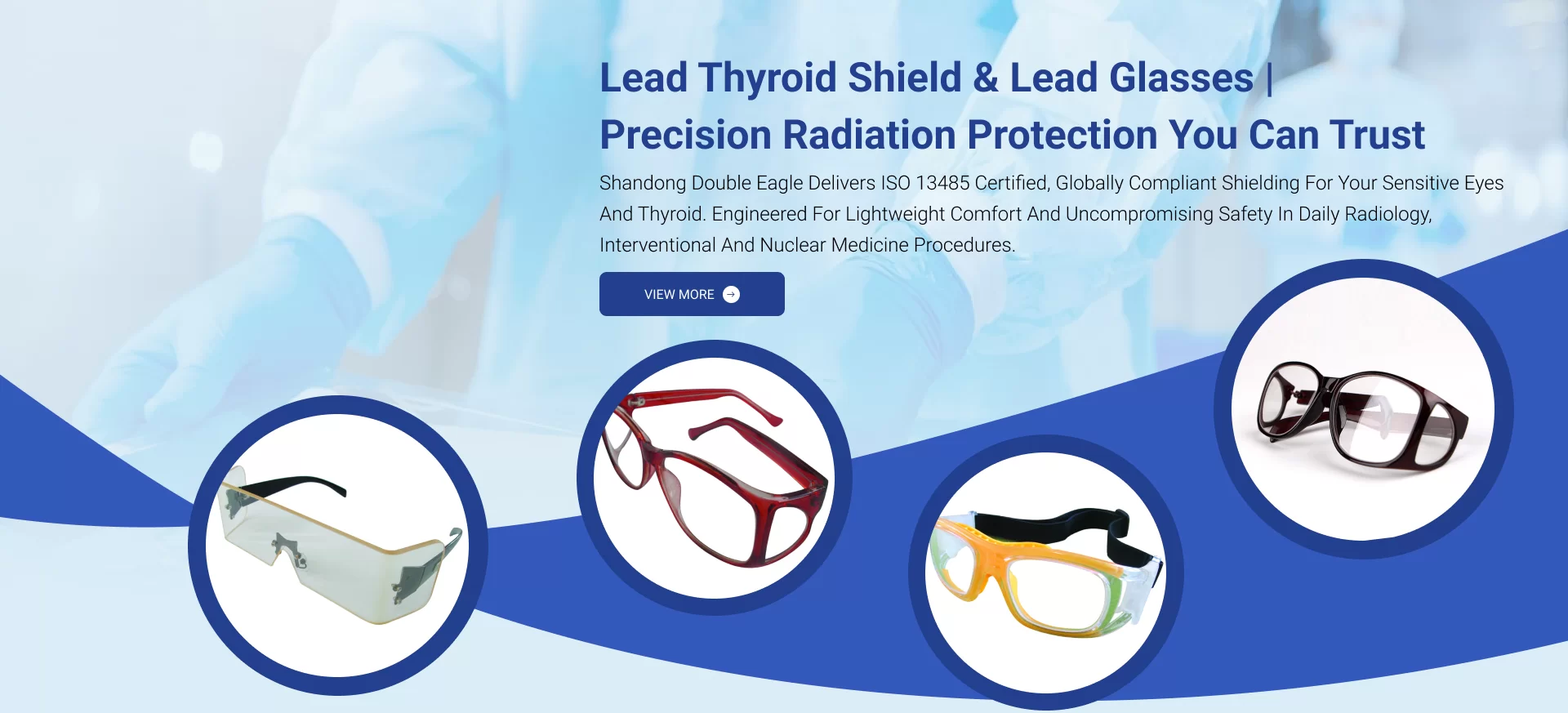 Lead Thyroid Shield & Lead Glasses | Precision Radiation Protection You Can Trust

Shandong Double Eagle Delivers ISO 13485 Certified, Globally Compliant Shielding For Your Sensitive Eyes And Thyroid. Engineered For Lightweight Comfort And Uncompromising Safety In Daily Radiology, Interventional And Nuclear Medicine Procedures.

VIEW MORE